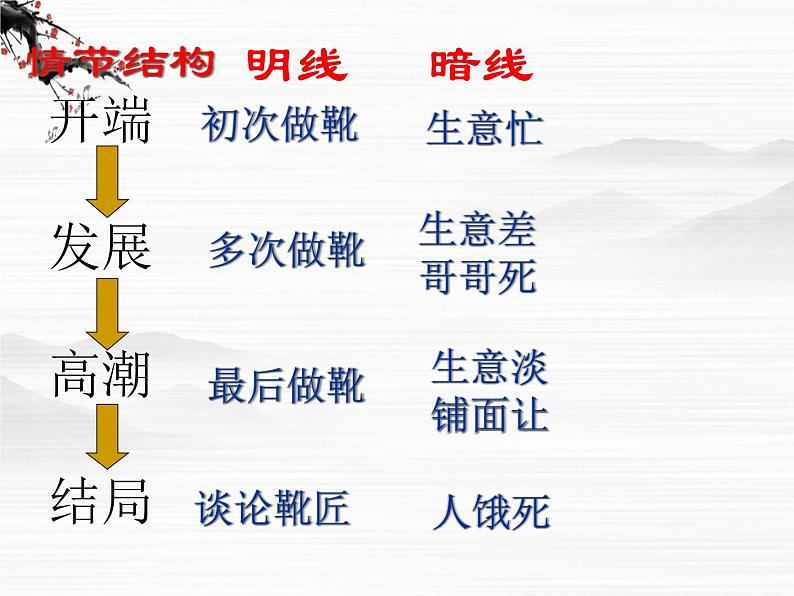 | 情节结构 | 明线 | 暗线 |
|---|---|---|
| 开端 | 初次做靴 | 生意忙 |
| 发展 | 多次做靴 | 生意差 哥哥死 |
| 高潮 | 最后做靴 | 生意淡 铺面让 |
| 结局 | 谈论靴匠 | 人饿死 |